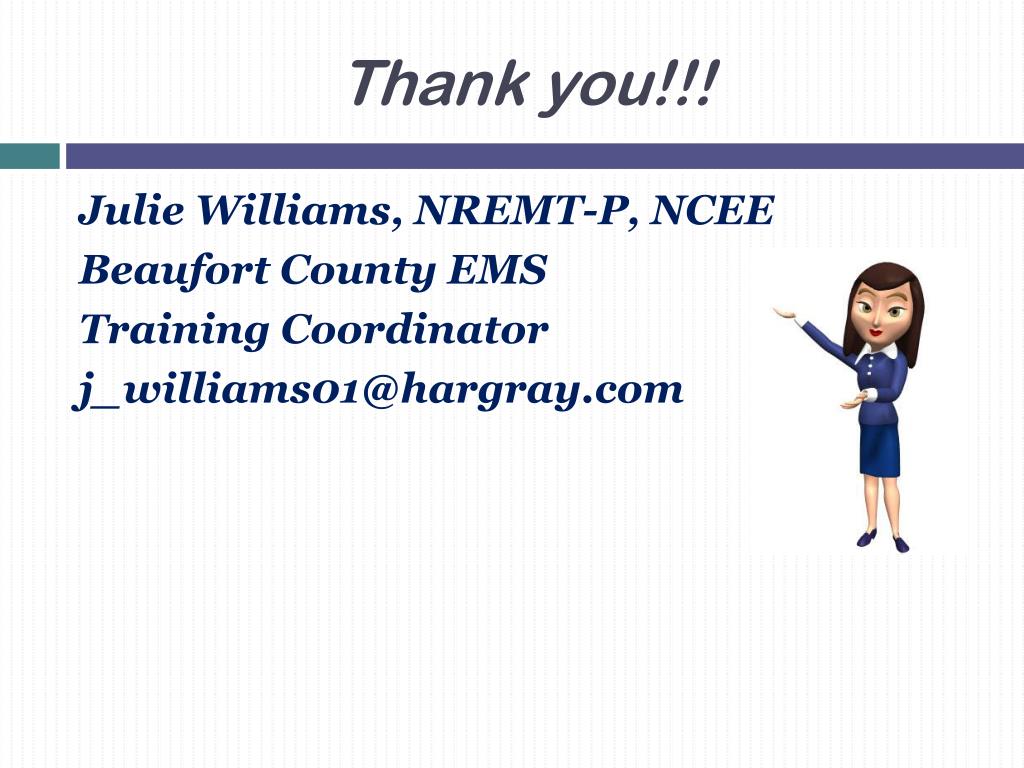 Thank you!!!

Julie Williams, NREMT-P, NCEE
Beaufort County EMS
Training Coordinator
j_williams01@hargray.com